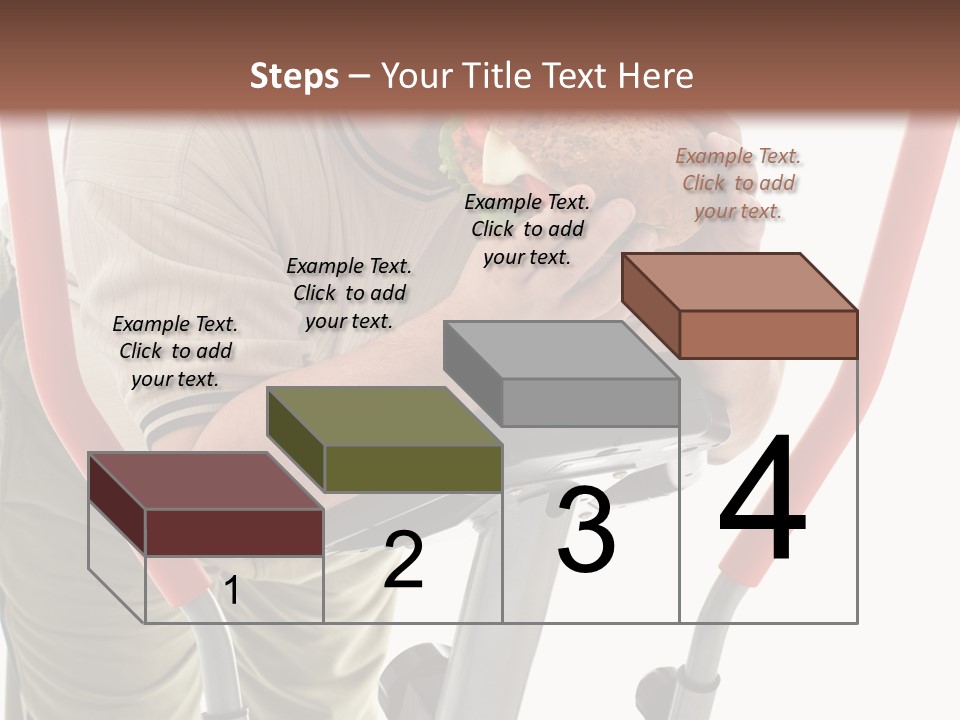 Steps – Your Title Text Here

Example Text. Click to add your text.

Example Text. Click to add your text.

Example Text. Click to add your text.

Example Text. Click to add your text.

1

2

3

4